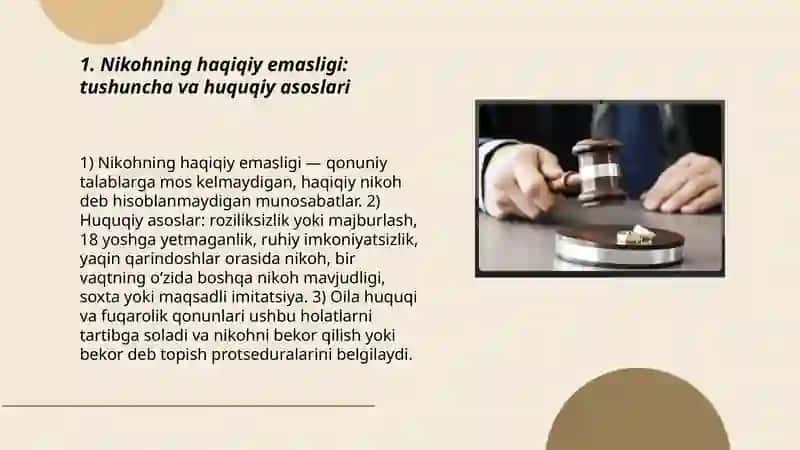 1. Nikohning haqiqiy emasligi: tushuncha va huquqiy asoslari

1) Nikohning haqiqiy emasligi — qonuniy talablarga mos kelmaydigan, haqiqiy nikoh deb hisoblanmaydigan munosabatlar. 2) Huquqiy asoslar: roziliksizlik yoki majburlash, 18 yoshga yetmaganlik, ruhiy imkoniyatsizlik, yaqin qarindoshlar orasida nikoh, bir vaqtning o'zida boshqa nikoh mavjudligi, soxta yoki maqsadli imitatsiya. 3) Oila huquqi va fuqarolik qonunlari ushbu holatlarni tartibga soladi va nikohni bekor qilish yoki bekor deb topish protseduralarini belgilaydi.